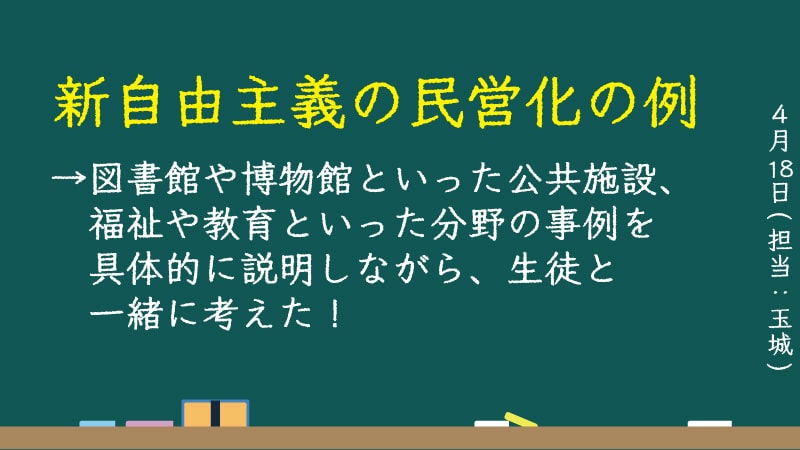 新自由主義の民営化の例

→図書館や博物館といった公共施設、福祉や教育といった分野の事例を具体的に説明しながら、生徒と一緒に考えた！

4月18日（担当：玉城）